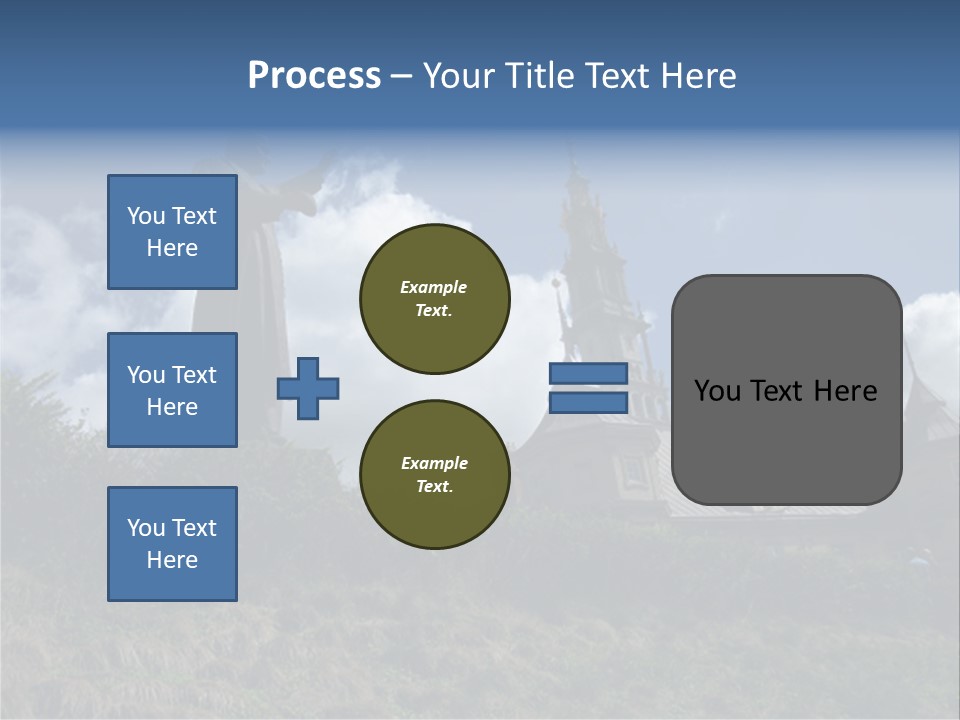 Process – Your Title Text Here

You Text Here

You Text Here

You Text Here

Example Text.

Example Text.

You Text Here